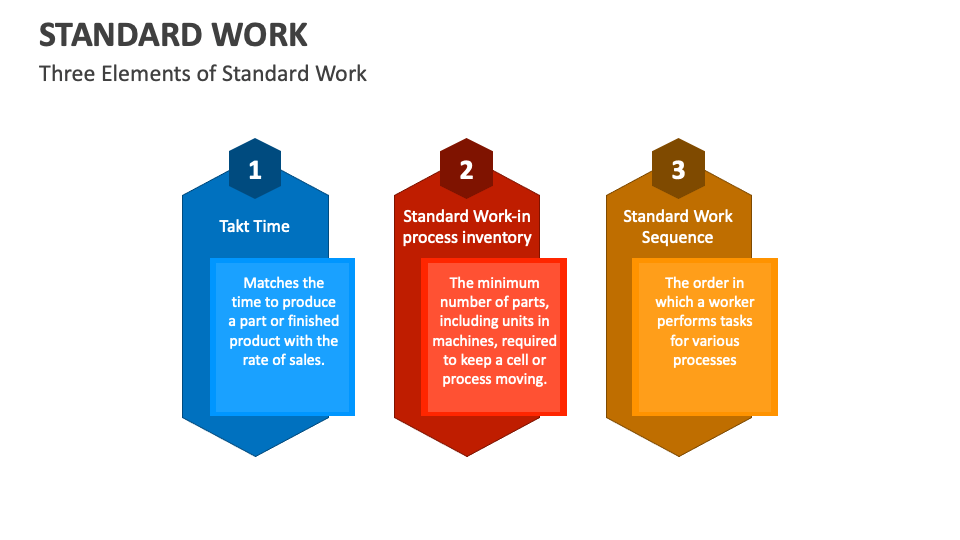 STANDARD WORK

Three Elements of Standard Work

1

Takt Time

Matches the time to produce a part or finished product with the rate of sales.

2

Standard Work-in process inventory

The minimum number of parts, including units in machines, required to keep a cell or process moving.

3

Standard Work Sequence

The order in which a worker performs tasks for various processes